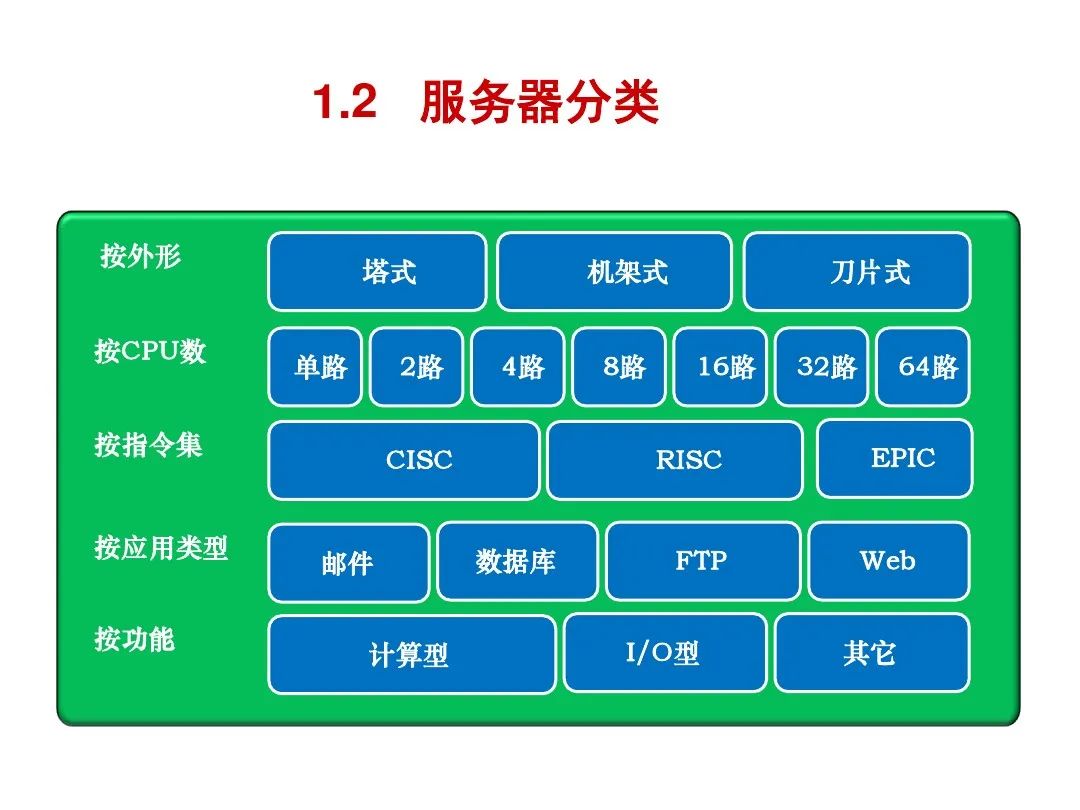 1.2 服务器分类

按外形
塔式
机架式
刀片式

按CPU数
单路
2路
4路
8路
16路
32路
64路

按指令集
CISC
RISC
EPIC

按应用类型
邮件
数据库
FTP
Web

按功能
计算型
I/O型
其它